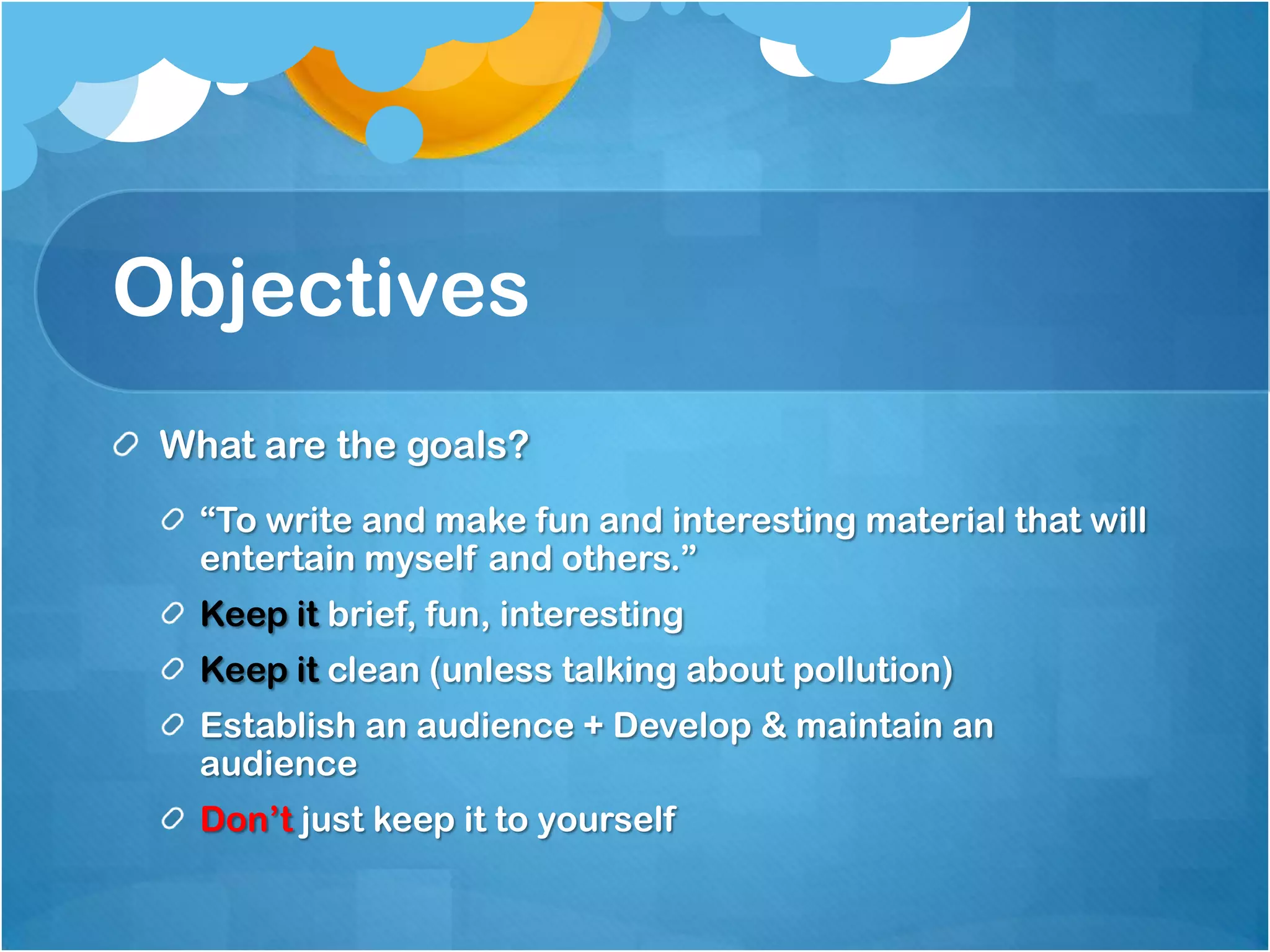 Objectives

What are the goals?

“To write and make fun and interesting material that will entertain myself and others.”

Keep it brief, fun, interesting

Keep it clean (unless talking about pollution)

Establish an audience + Develop & maintain an audience

Don’t just keep it to yourself